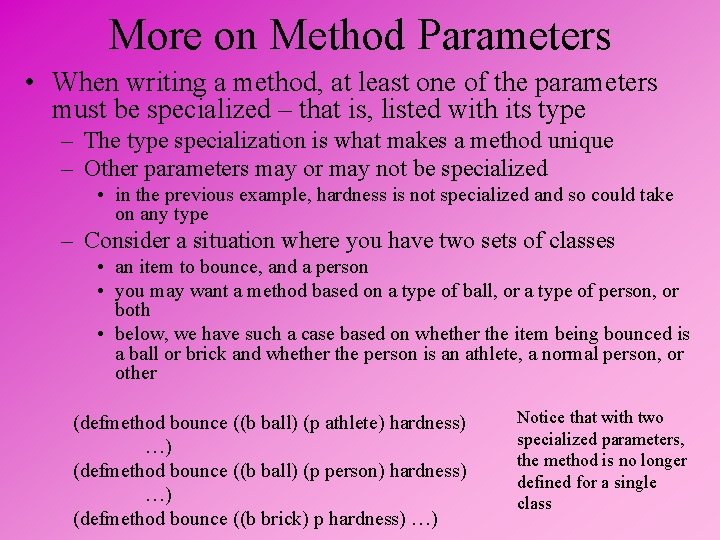 More on Method Parameters

• When writing a method, at least one of the parameters must be specialized – that is, listed with its type
– The type specialization is what makes a method unique
– Other parameters may or may not be specialized
• in the previous example, hardness is not specialized and so could take on any type
– Consider a situation where you have two sets of classes
• an item to bounce, and a person
• you may want a method based on a type of ball, or a type of person, or both
• below, we have such a case based on whether the item being bounced is a ball or brick and whether the person is an athlete, a normal person, or other

(defmethod bounce ((b ball) (p athlete) hardness)
…)
(defmethod bounce ((b ball) (p person) hardness)
…)
(defmethod bounce ((b brick) p hardness) …)

Notice that with two specialized parameters, the method is no longer defined for a single class